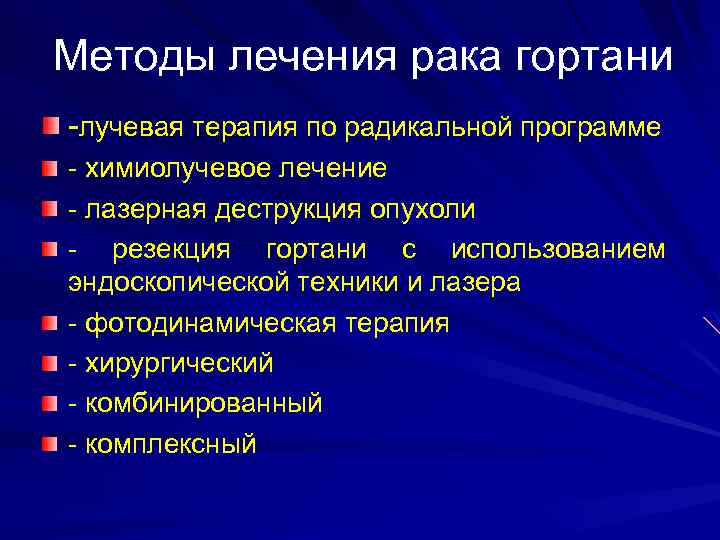 Методы лечения рака гортани

-лучевая терапия по радикальной программе

- химиолучевое лечение

- лазерная деструкция опухоли

- резекция гортани с использованием эндоскопической техники и лазера

- фотодинамическая терапия

- хирургический

- комбинированный

- комплексный